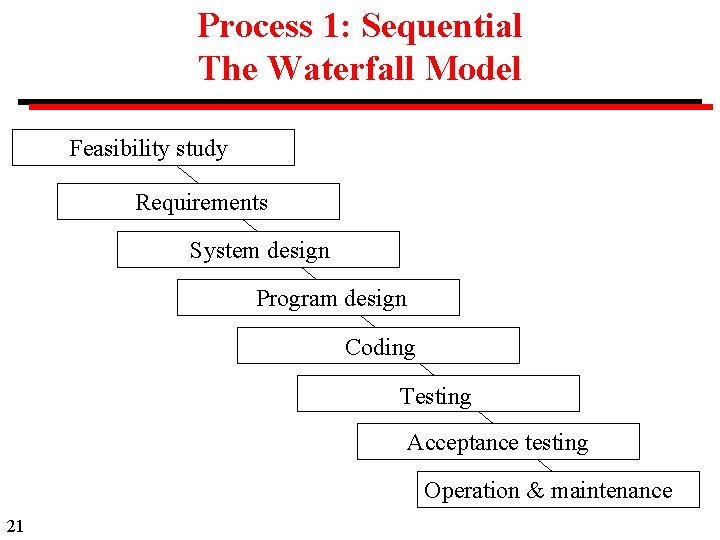 Process 1: Sequential
The Waterfall Model

Feasibility study

Requirements

System design

Program design

Coding

Testing

Acceptance testing

Operation & maintenance

21